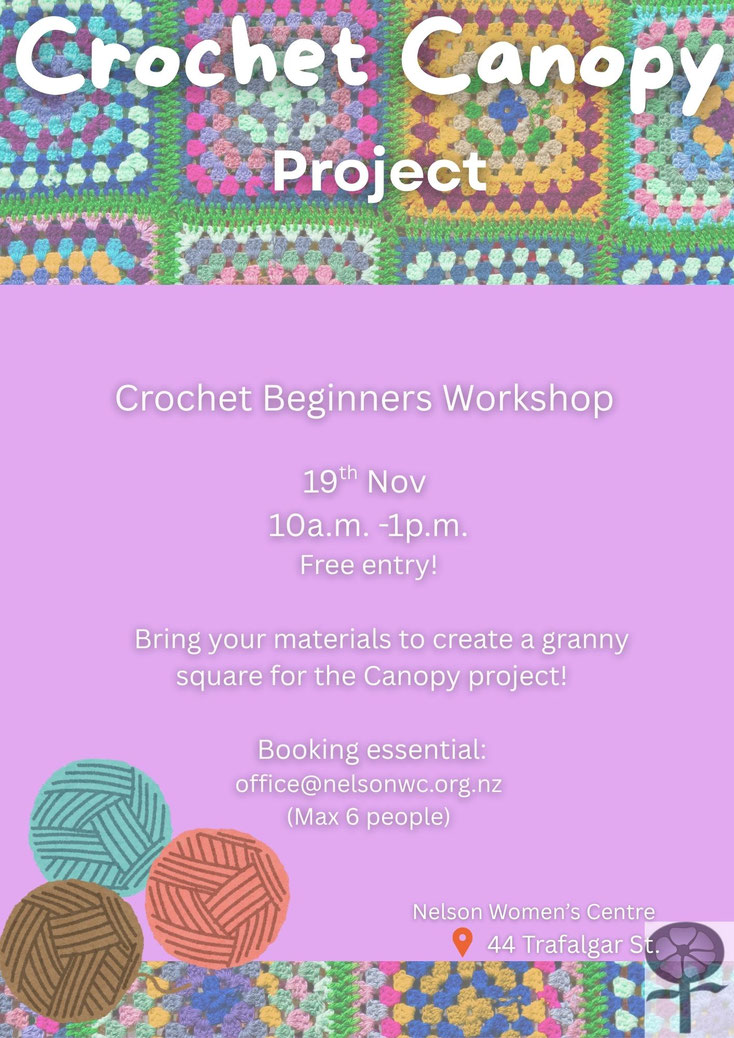 Crochet Canopy
Project

Crochet Beginners Workshop

19$^{th}$ Nov
10a.m. -1p.m.
Free entry!

Bring your materials to create a granny square for the Canopy project!

Booking essential:
office@nelsonwc.org.nz
(Max 6 people)

Nelson Women's Centre
44 Trafalgar St.